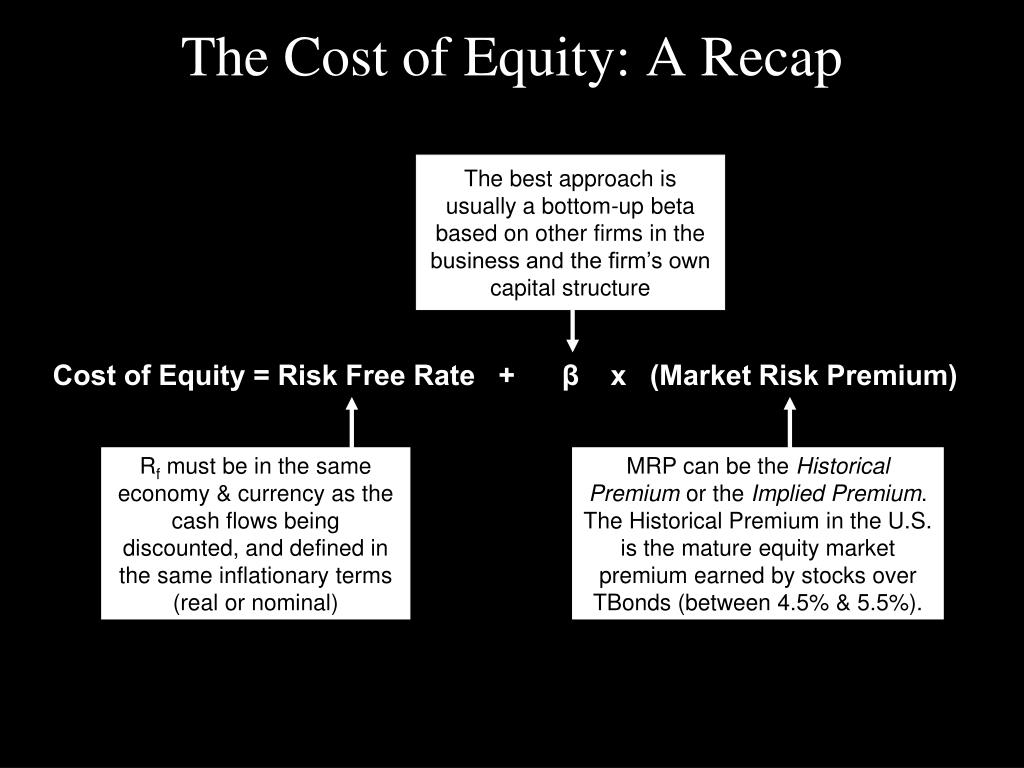 The Cost of Equity: A Recap

The best approach is usually a bottom-up beta based on other firms in the business and the firm's own capital structure

Cost of Equity = Risk Free Rate + β x (Market Risk Premium)

$R_f$ must be in the same economy & currency as the cash flows being discounted, and defined in the same inflationary terms (real or nominal)

MRP can be the Historical Premium or the Implied Premium. The Historical Premium in the U.S. is the mature equity market premium earned by stocks over TBonds (between 4.5% & 5.5%).